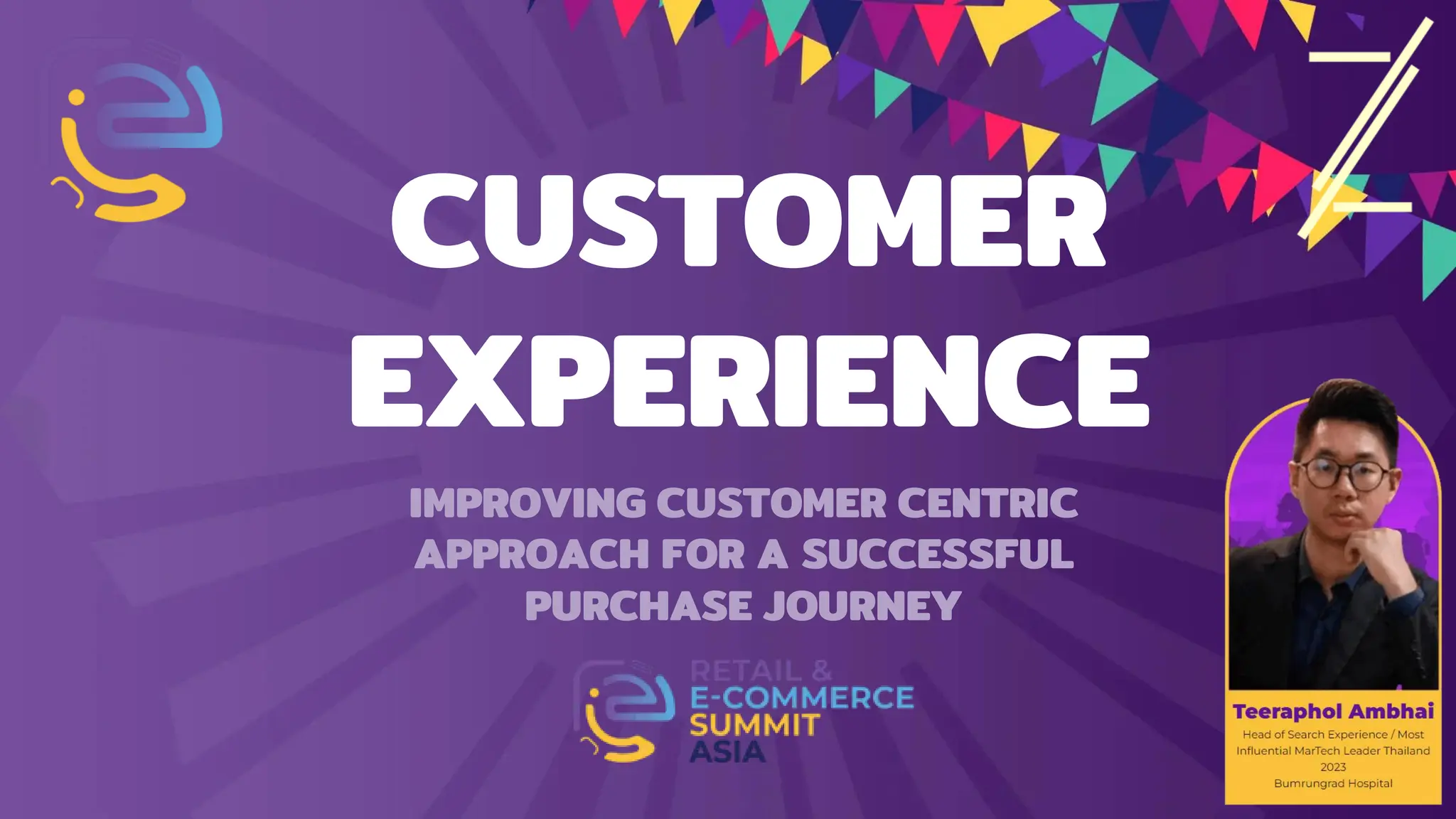 CUSTOMER EXPERIENCE

IMPROVING CUSTOMER CENTRIC APPROACH FOR A SUCCESSFUL PURCHASE JOURNEY

RETAIL & E-COMMERCE SUMMIT ASIA

Teeraphol Ambhai
Head of Search Experience / Most Influential MarTech Leader Thailand 2023
Bumrungrad Hospital